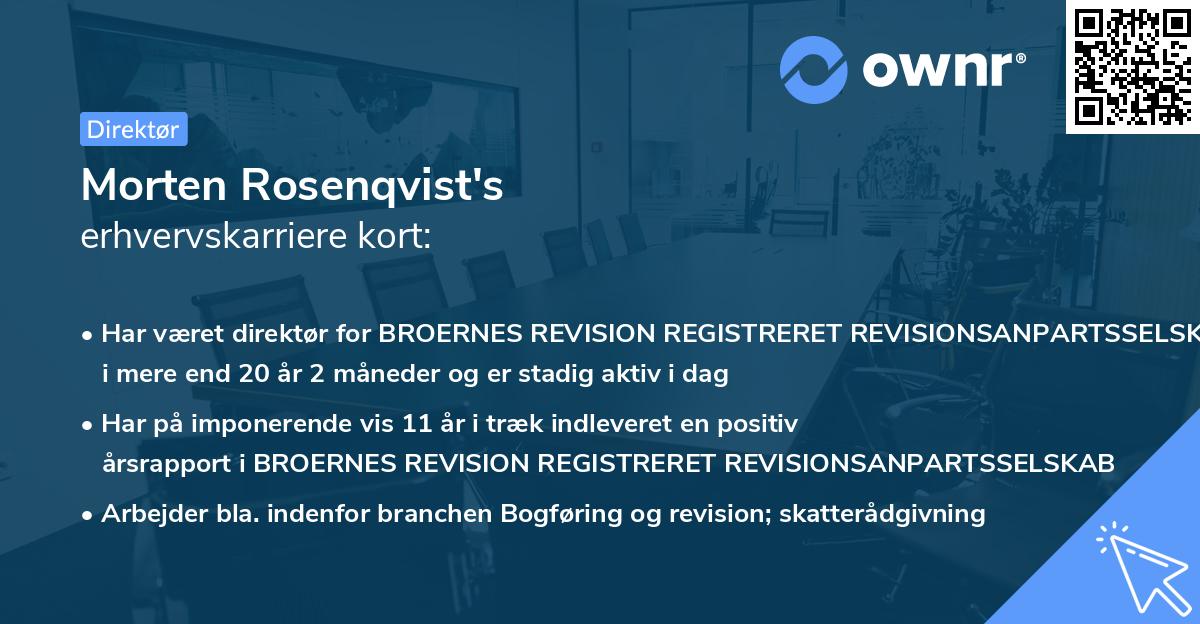 ownr®

Direktør

Morten Rosenqvist's
erhvervskarriere kort:

• Har været direktør for BROERNES REVISION REGISTRERET REVISIONSANPARTSSELSK i mere end 20 år 2 måneder og er stadig aktiv i dag

• Har på imponerende vis 11 år i træk indleveret en positiv årsrapport i BROERNES REVISION REGISTRERET REVISIONSANPARTSSELSKAB

• Arbejder bla. indenfor branchen Bogføring og revision; skatterådgivning